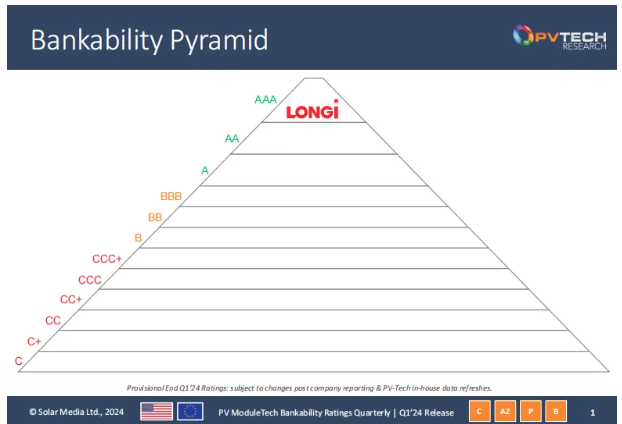 Bankability Pyramid

PVTECH RESEARCH

AAA
LONGi
AA
A
BBB
BB
B
CCC+
CCC
CC+
CC
C+
C

Provisional End Q1'24 Ratings: subject to changes post company reporting & PV-Tech in-house data refreshes.

© Solar Media Ltd., 2024

PV ModuleTech Bankability Ratings Quarterly | Q1'24 Release

C AZ P B

1